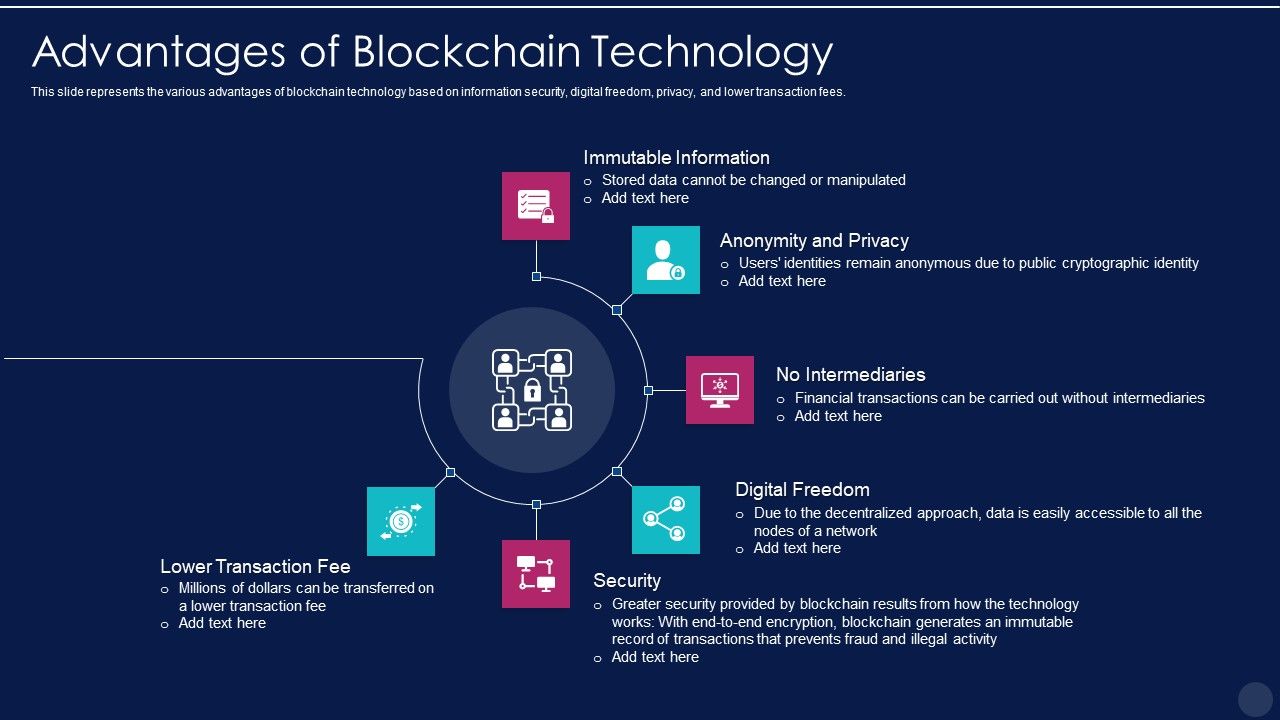 Advantages of Blockchain Technology

This slide represents the various advantages of blockchain technology based on information security, digital freedom, privacy, and lower transaction fees.

Immutable Information
o Stored data cannot be changed or manipulated
o Add text here

Anonymity and Privacy
o Users' identities remain anonymous due to public cryptographic identity
o Add text here

No Intermediaries
o Financial transactions can be carried out without intermediaries
o Add text here

Digital Freedom
o Due to the decentralized approach, data is easily accessible to all the nodes of a network
o Add text here

Security
o Greater security provided by blockchain results from how the technology works: With end-to-end encryption, blockchain generates an immutable record of transactions that prevents fraud and illegal activity
o Add text here

Lower Transaction Fee
o Millions of dollars can be transferred on a lower transaction fee
o Add text here